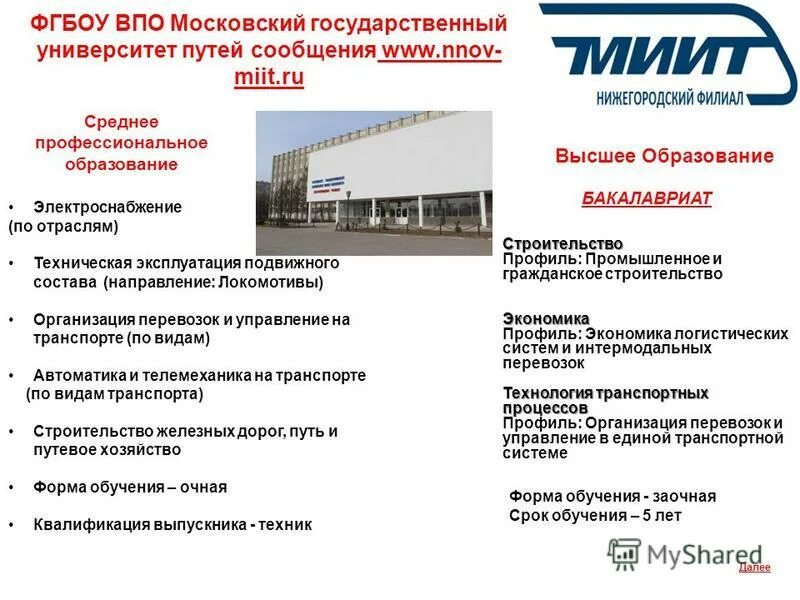 ФГБОУ ВПО Московский государственный университет путей сообщения www.nnov-miit.ru

МИИТ
НИЖЕГОРОДСКИЙ ФИЛИАЛ

Среднее профессиональное образование

• Электроснабжение (по отраслям)

• Техническая эксплуатация подвижного состава (направление: Локомотивы)

• Организация перевозок и управление на транспорте (по видам)

• Автоматика и телемеханика на транспорте (по видам транспорта)

• Строительство железных дорог, путь и путевое хозяйство

• Форма обучения – очная

• Квалификация выпускника - техник

Высшее Образование

БАКАЛАВРИАТ

Строительство
Профиль: Промышленное и гражданское строительство

Экономика
Профиль: Экономика логистических систем и интермодальных перевозок

Технология транспортных процессов
Профиль: Организация перевозок и управление в единой транспортной системе

Форма обучения - заочная
Срок обучения – 5 лет

MyShared

Далее